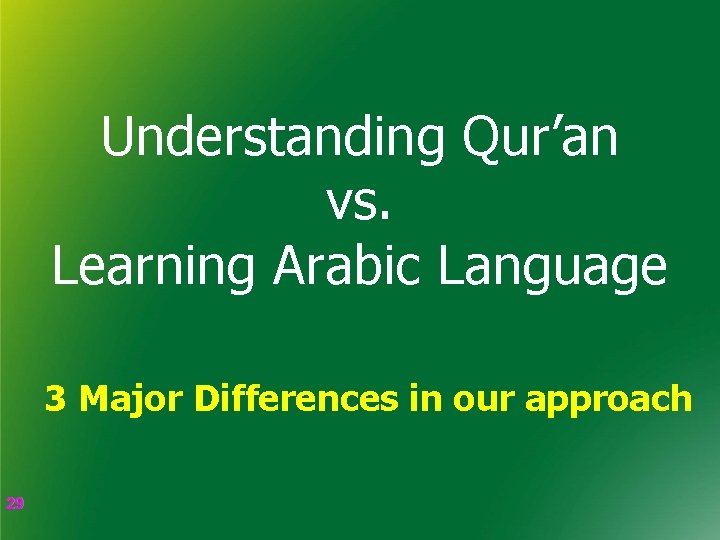 Understanding Qur’an
vs.
Learning Arabic Language

3 Major Differences in our approach

29